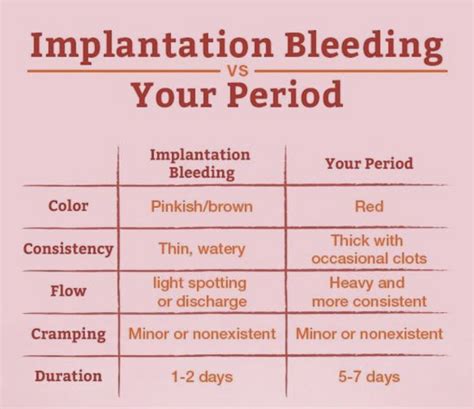 Implantation Bleeding
VS
Your Period

| | Implantation Bleeding | Your Period |
|---|---|---|
| Color | Pinkish/brown | Red |
| Consistency | Thin, watery | Thick with occasional clots |
| Flow | light spotting or discharge | Heavy and more consistent |
| Cramping | Minor or nonexistent | Minor or nonexistent |
| Duration | 1-2 days | 5-7 days |